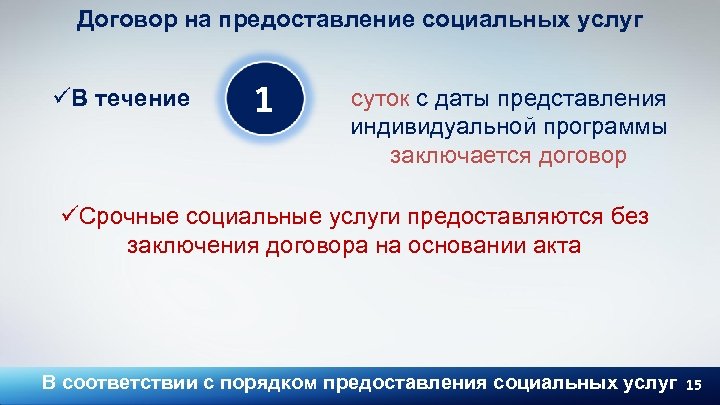 Договор на предоставление социальных услуг

✓В течение 1 суток с даты представления индивидуальной программы заключается договор

✓Срочные социальные услуги предоставляются без заключения договора на основании акта

В соответствии с порядком предоставления социальных услуг 15